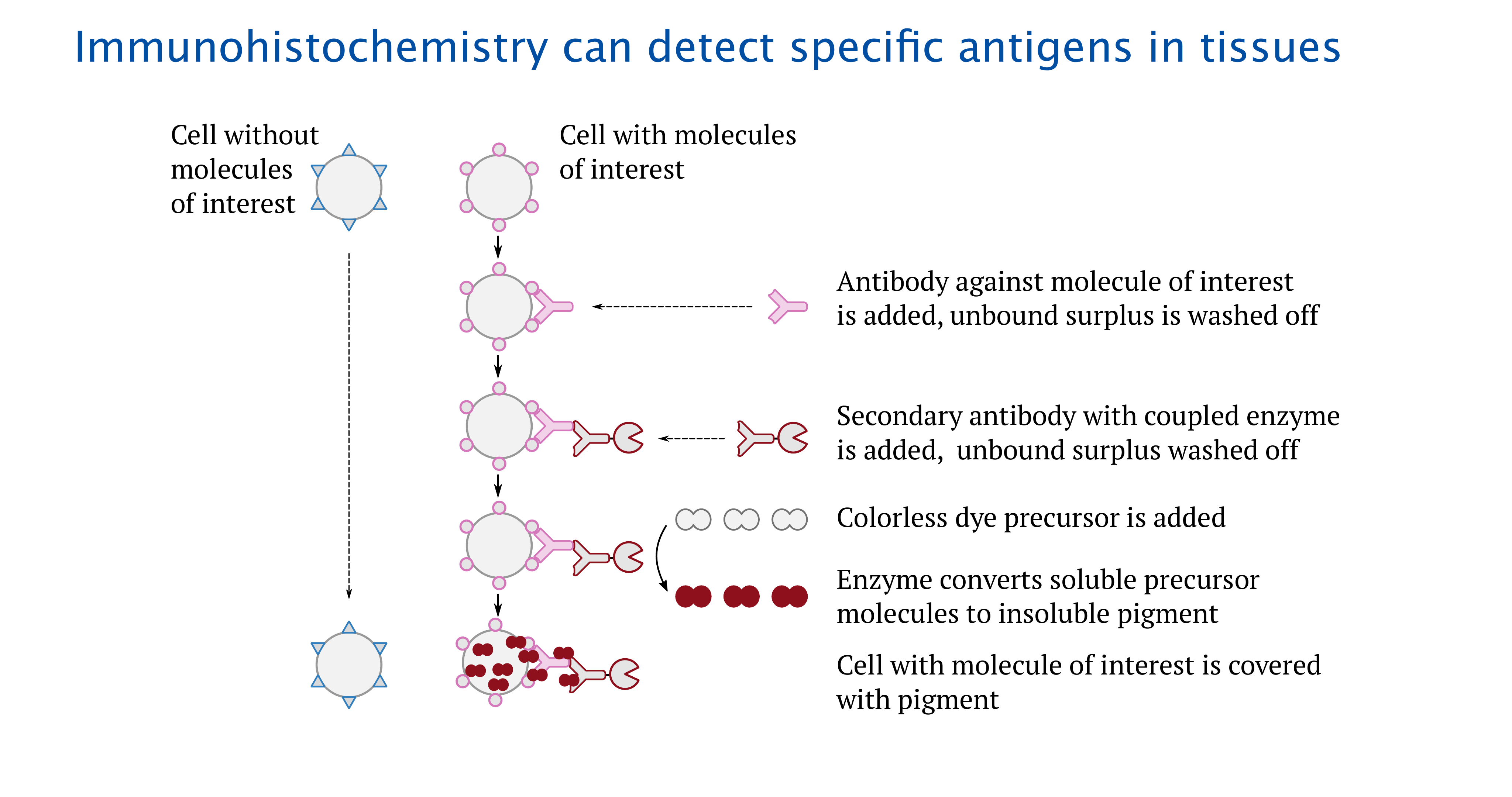 Immunohistochemistry can detect specific antigens in tissues

Cell without molecules of interest

Cell with molecules of interest

Antibody against molecule of interest is added, unbound surplus is washed off

Secondary antibody with coupled enzyme is added, unbound surplus washed off

Colorless dye precursor is added

Enzyme converts soluble precursor molecules to insoluble pigment

Cell with molecule of interest is covered with pigment